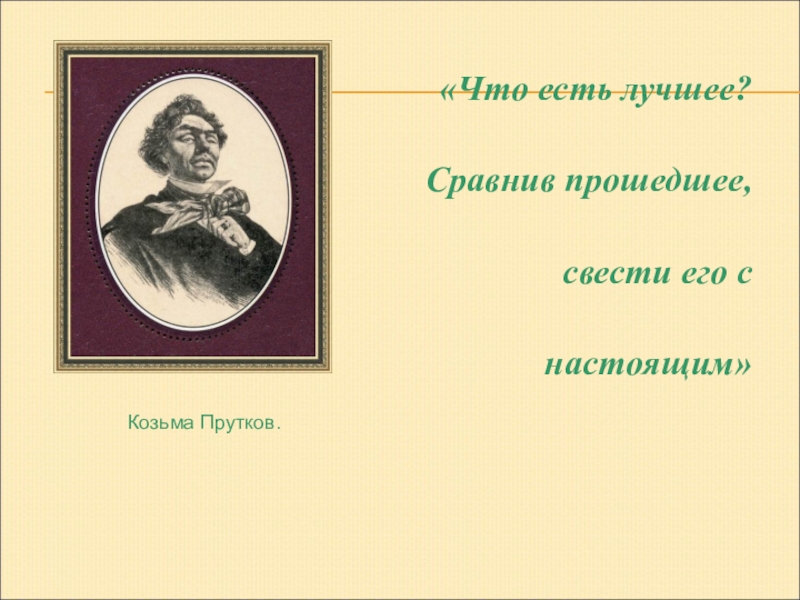 «Что есть лучшее?

Сравнив прошедшее,

свести его с

настоящим»

Козьма Прутков.